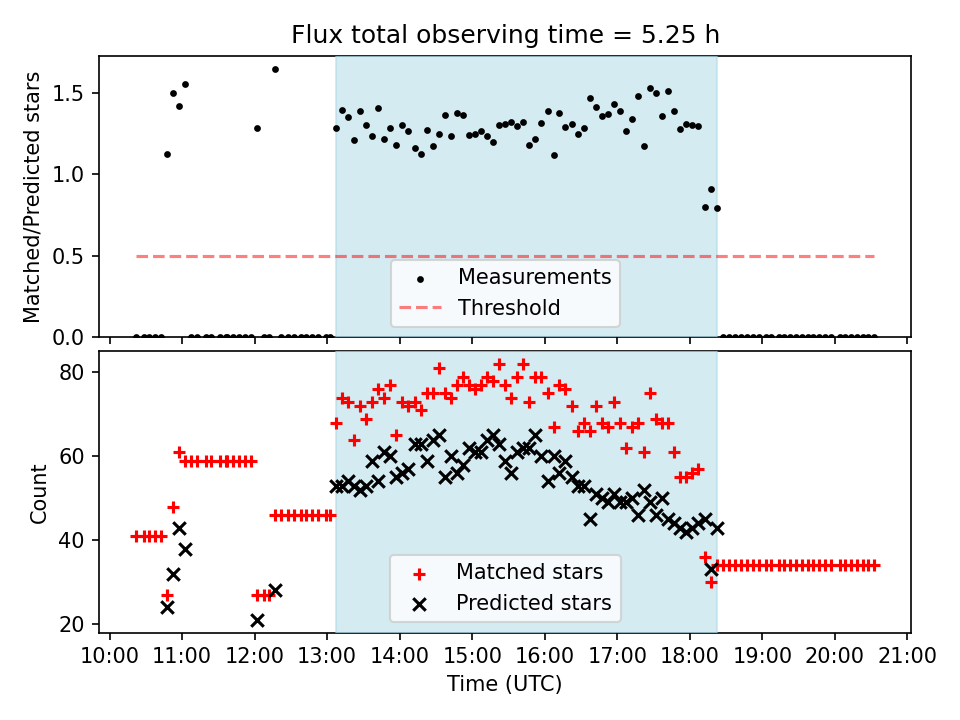 Flux total observing time = 5.25 h

Matched/Predicted stars

1.5
1.0
0.5
0.0

Measurements
Threshold

Count

80
60
40
20

Matched stars
Predicted stars

10:00 11:00 12:00 13:00 14:00 15:00 16:00 17:00 18:00 19:00 20:00 21:00

Time (UTC)